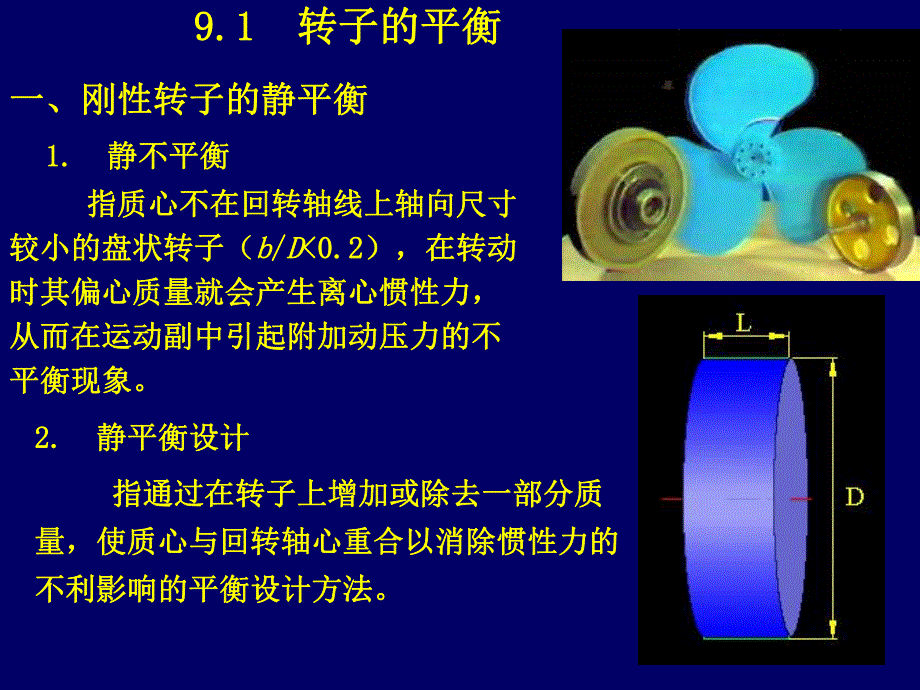 9.1　转子的平衡

一、刚性转子的静平衡

1.　静不平衡

指质心不在回转轴线上轴向尺寸较小的盘状转子（$b/D<0.2$），在转动时其偏心质量就会产生离心惯性力，从而在运动副中引起附加动压力的不平衡现象。

2.　静平衡设计

指通过在转子上增加或除去一部分质量，使质心与回转轴心重合以消除惯性力的不利影响的平衡设计方法。

L

D